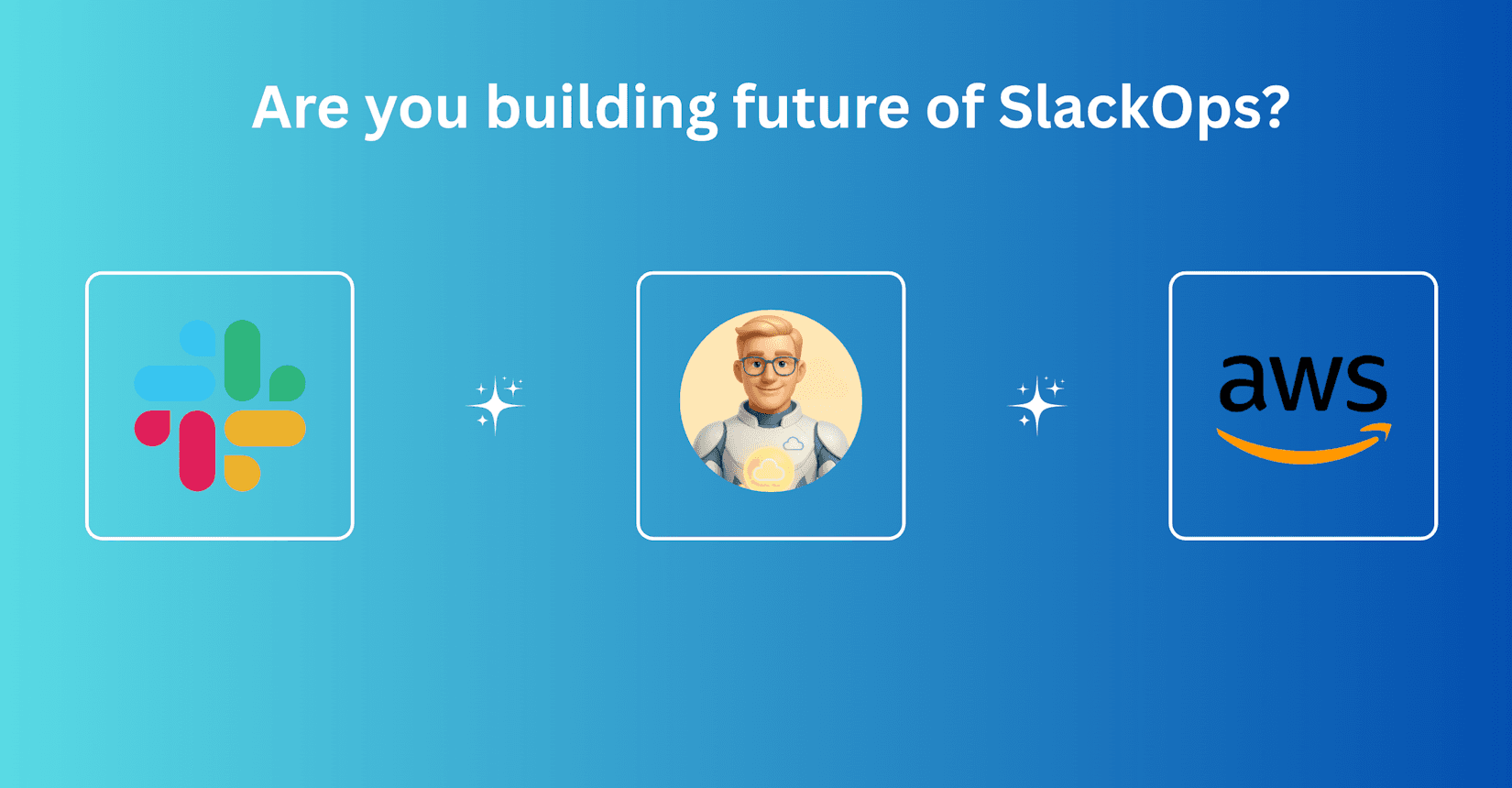 Are you building future of SlackOps?

aws